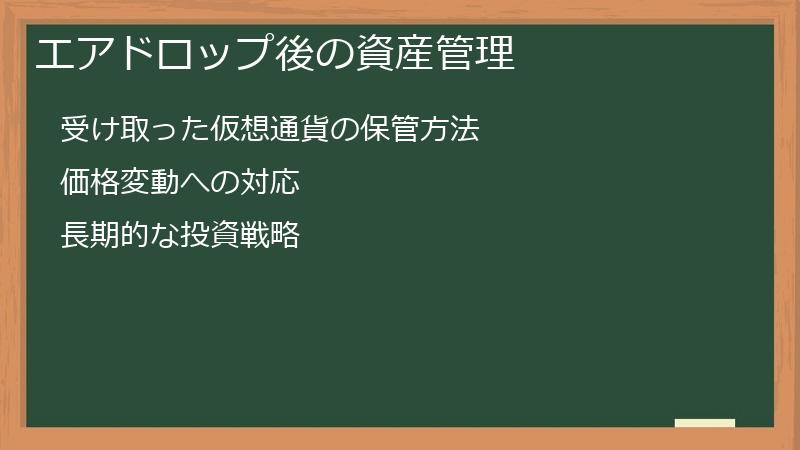 エアドロップ後の資産管理

受け取った仮想通貨の保管方法

価格変動への対応

長期的な投資戦略